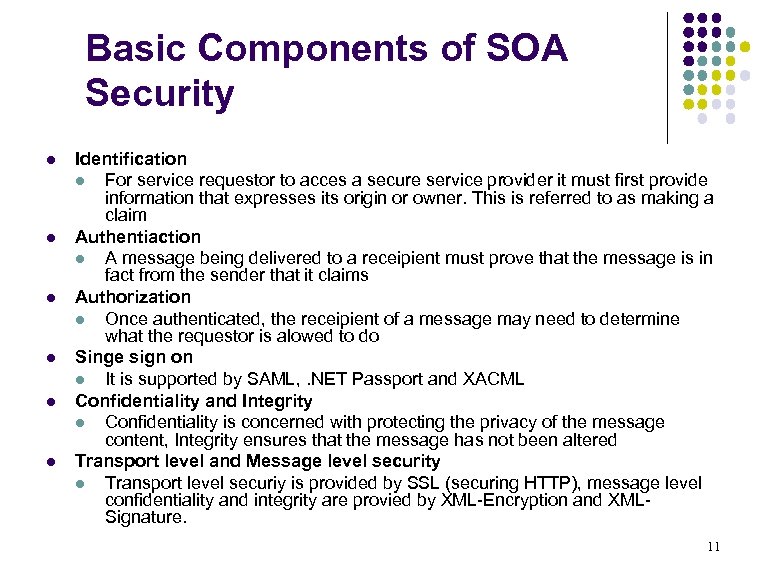 Basic Components of SOA Security

- Identification
  - For service requestor to acces a secure service provider it must first provide information that expresses its origin or owner. This is referred to as making a claim
- Authentiaction
  - A message being delivered to a receipient must prove that the message is in fact from the sender that it claims
- Authorization
  - Once authenticated, the receipient of a message may need to determine what the requestor is alowed to do
- Singe sign on
  - It is supported by SAML, .NET Passport and XACML
- Confidentiality and Integrity
  - Confidentiality is concerned with protecting the privacy of the message content, Integrity ensures that the message has not been altered
- Transport level and Message level security
  - Transport level securiy is provided by SSL (securing HTTP), message level confidentiality and integrity are provied by XML-Encryption and XML-Signature.

11